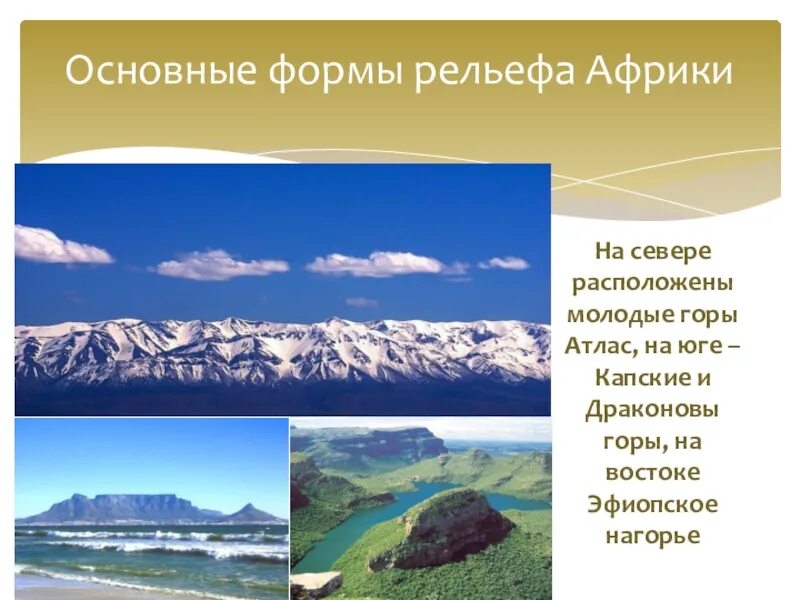 Основные формы рельефа Африки

На севере расположены молодые горы Атлас, на юге – Капские и Драконовы горы, на востоке Эфиопское нагорье